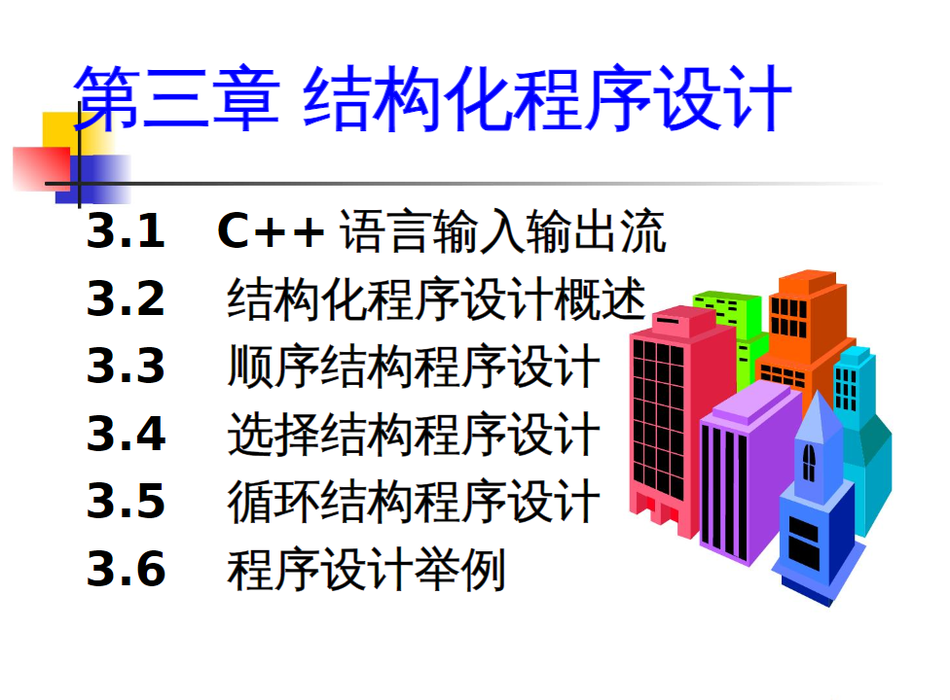 第三章 结构化程序设计

3.1 C++ 语言输入输出流
3.2 结构化程序设计概述
3.3 顺序结构程序设计
3.4 选择结构程序设计
3.5 循环结构程序设计
3.6 程序设计举例